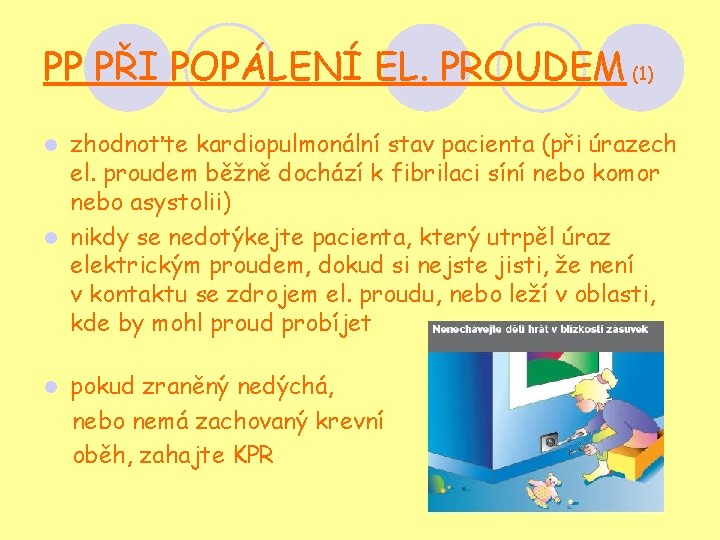 PP PŘI POPÁLENÍ EL. PROUDEM (1)

zhodnoťte kardiopulmonální stav pacienta (při úrazech el. proudem běžně dochází k fibrilaci síní nebo komor nebo asystolii)

nikdy se nedotýkejte pacienta, který utrpěl úraz elektrickým proudem, dokud si nejste jisti, že není v kontaktu se zdrojem el. proudu, nebo leží v oblasti, kde by mohl proud probíjet

Nenechávejte děti hrát v blízkosti zásuvek

pokud zraněný nedýchá, nebo nemá zachovaný krevní oběh, zahajte KPR